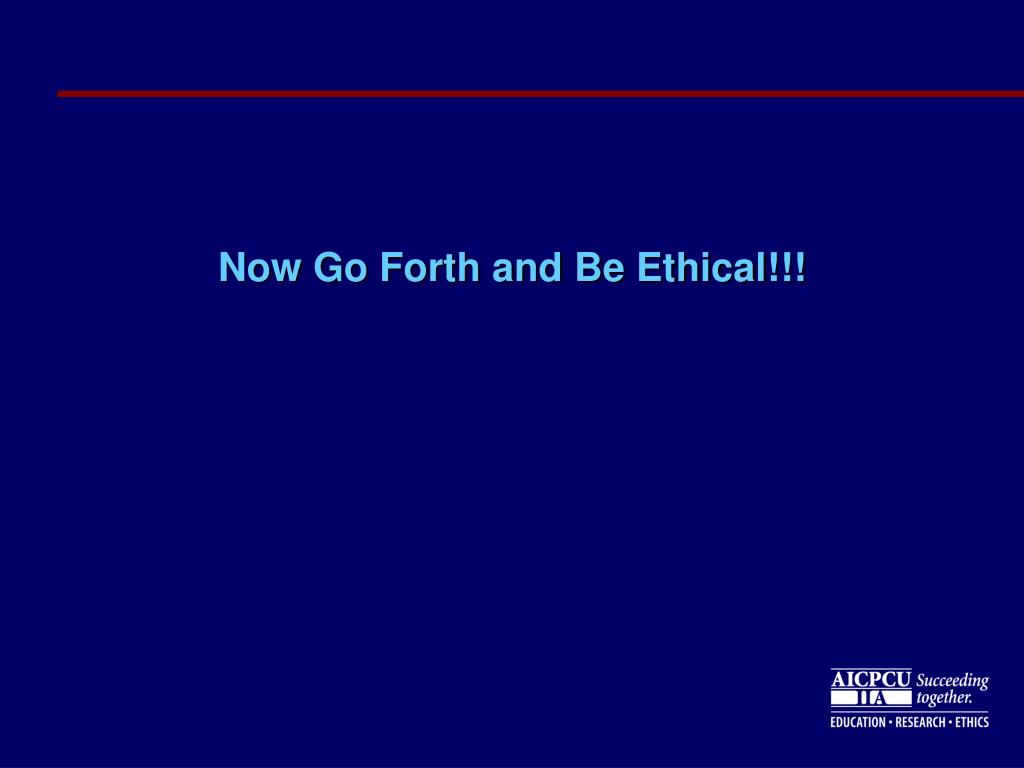 Now Go Forth and Be Ethical!!!

AICPCU IIA Succeeding together.
EDUCATION • RESEARCH • ETHICS